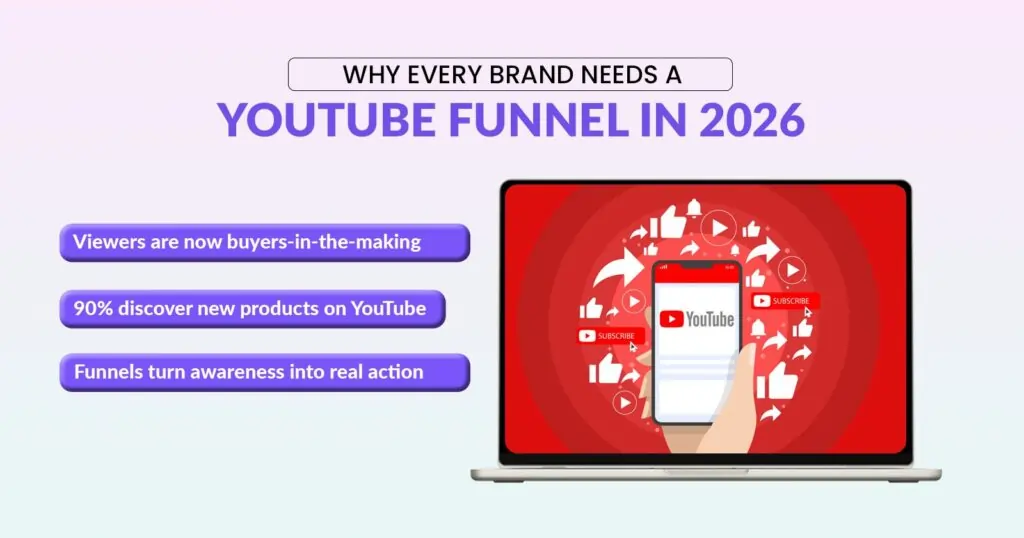 WHY EVERY BRAND NEEDS A
YOUTUBE FUNNEL IN 2026

Viewers are now buyers-in-the-making

90% discover new products on YouTube

Funnels turn awareness into real action

SUBSCRIBE

YouTube

SUBSCRIBE